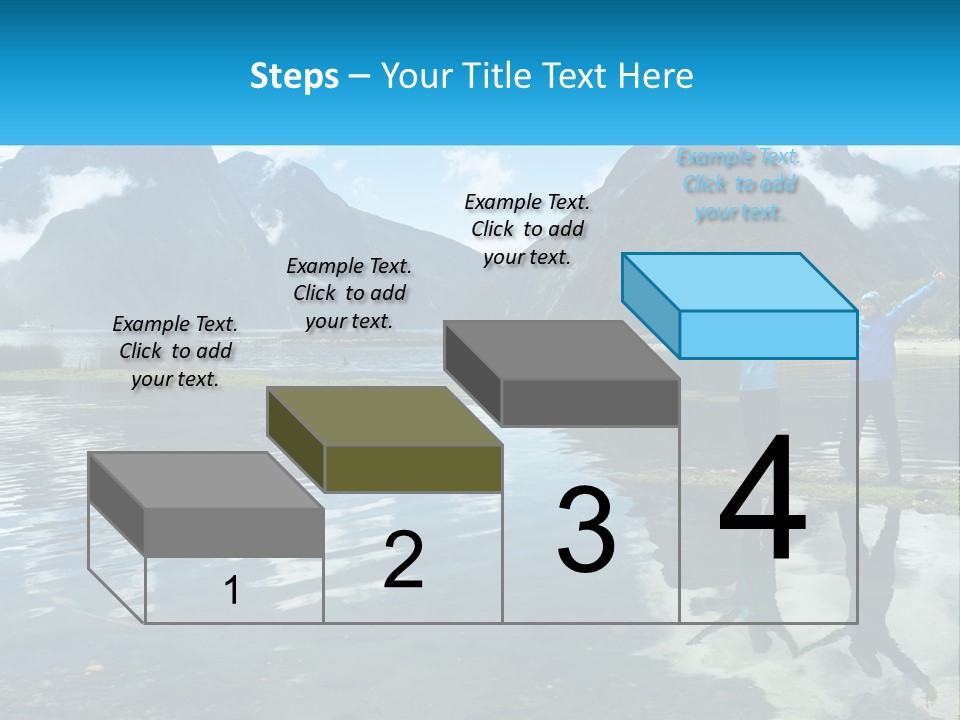 Steps – Your Title Text Here

Example Text. Click to add your text.

Example Text. Click to add your text.

Example Text. Click to add your text.

Example Text. Click to add your text.

1

2

3

4